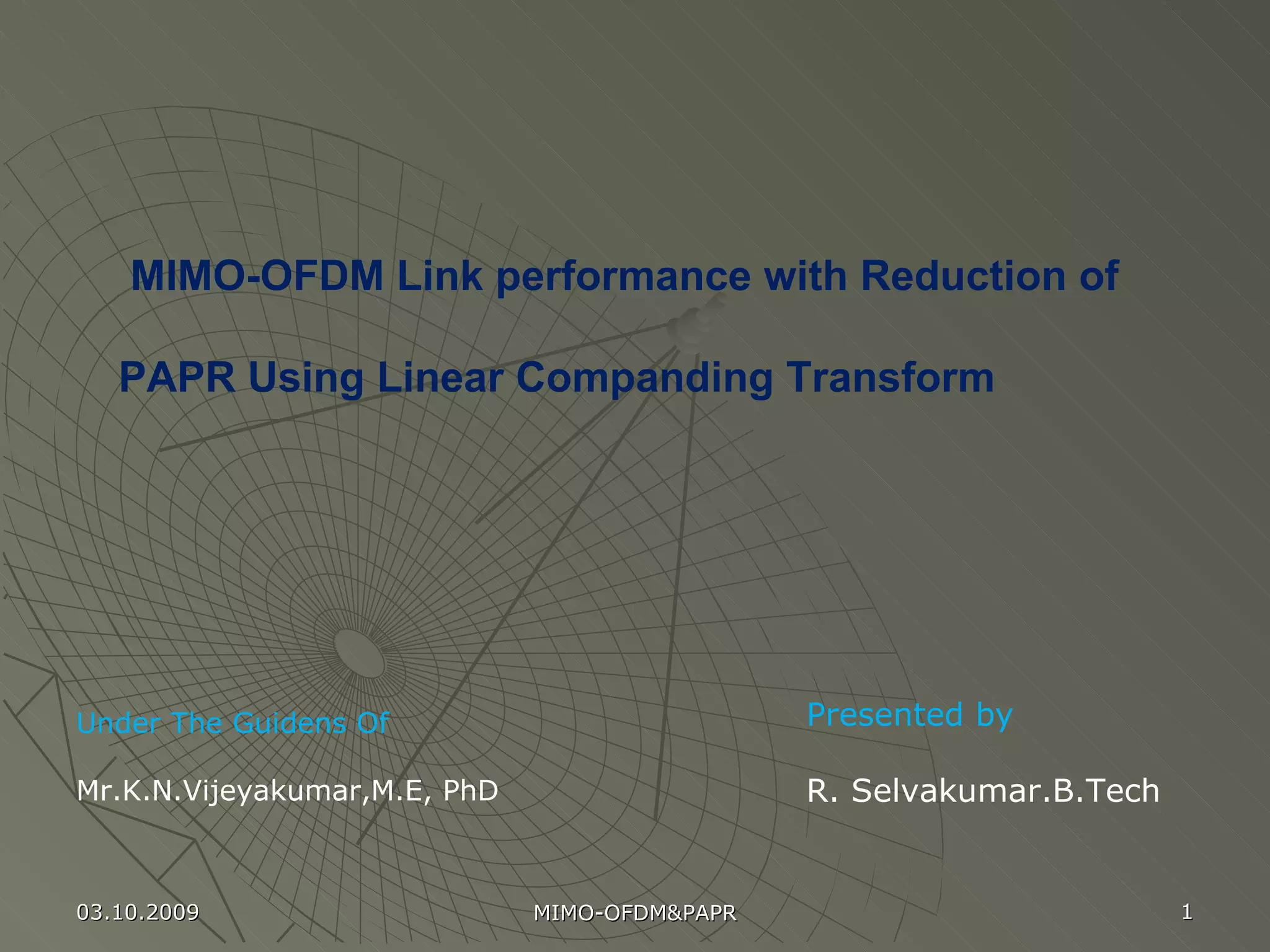 MIMO-OFDM Link performance with Reduction of PAPR Using Linear Companding Transform

Under The Guidens Of

Mr.K.N.Vijeyakumar,M.E, PhD

Presented by

R. Selvakumar.B.Tech

03.10.2009

MIMO-OFDM&PAPR

1